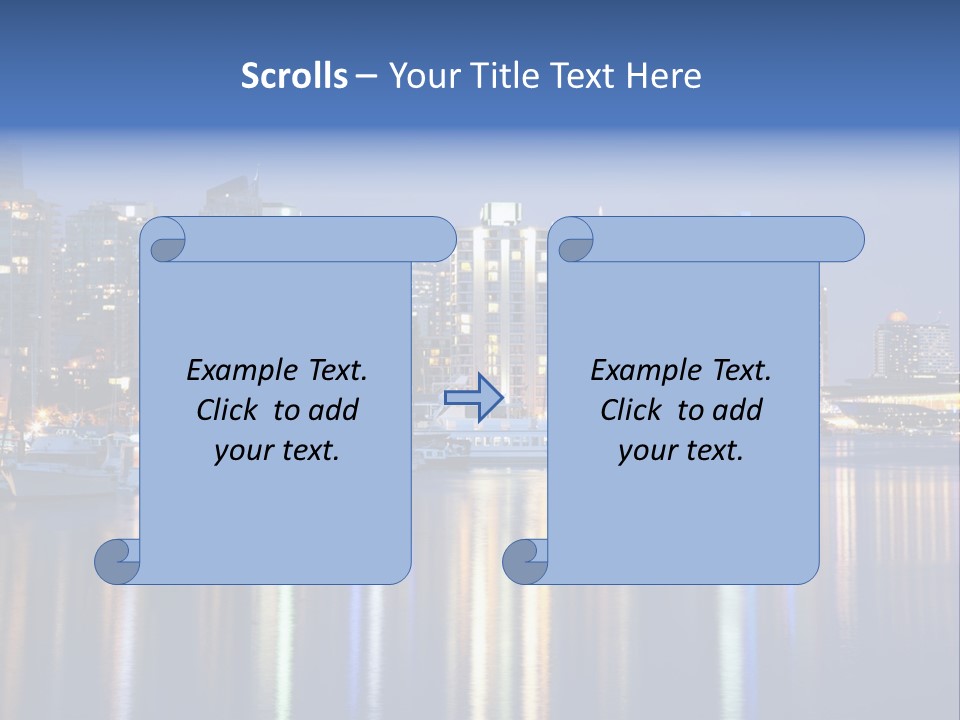 Scrolls – Your Title Text Here

Example Text. Click to add your text.

Example Text. Click to add your text.